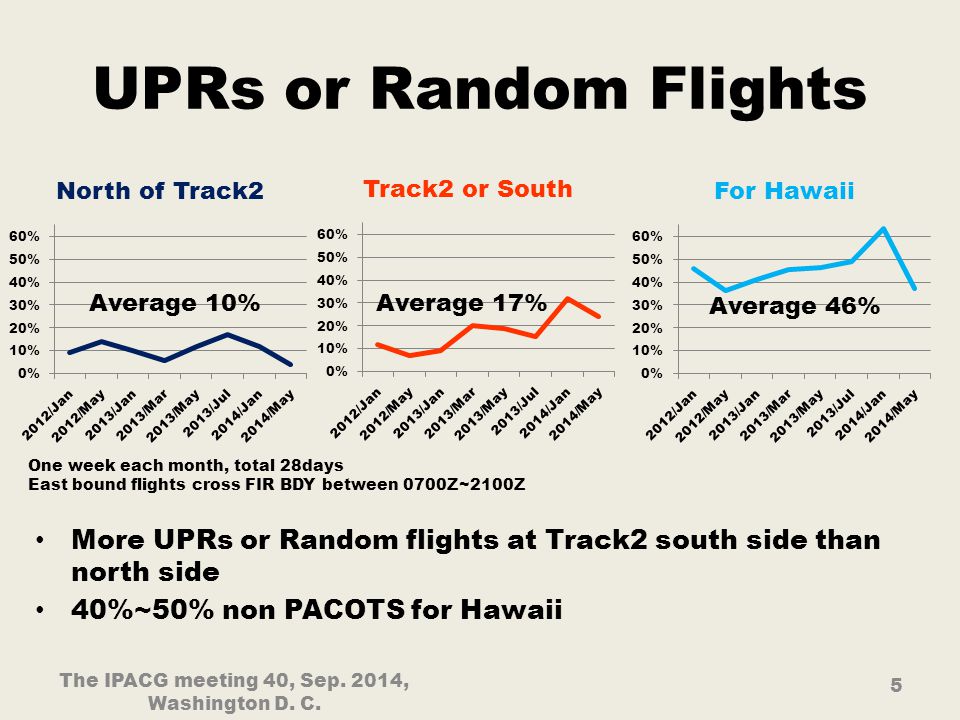 UPRs or Random Flights

North of Track2

60%
50%
40%
30%
20%
10%
0%

Average 10%

2012/Jan
2012/May
2013/Jan
2013/Mar
2013/May
2013/Jul
2014/Jan
2014/May

Track2 or South

60%
50%
40%
30%
20%
10%
0%

Average 17%

2012/Jan
2012/May
2013/Jan
2013/Mar
2013/May
2013/Jul
2014/Jan
2014/May

For Hawaii

60%
50%
40%
30%
20%
10%
0%

Average 46%

2012/Jan
2012/May
2013/Jan
2013/Mar
2013/May
2013/Jul
2014/Jan
2014/May

One week each month, total 28days
East bound flights cross FIR BDY between 0700Z~2100Z

• More UPRs or Random flights at Track2 south side than north side
• 40%~50% non PACOTS for Hawaii

The IPACG meeting 40, Sep. 2014, Washington D. C.

5